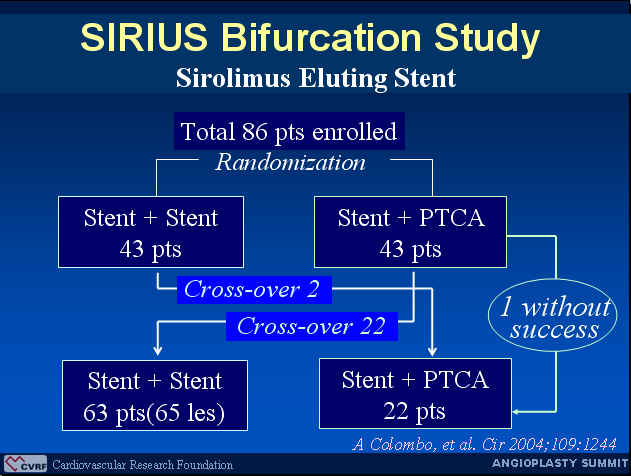 SIRIUS Bifurcation Study
Sirolimus Eluting Stent

Total 86 pts enrolled
Randomization

Stent + Stent
43 pts

Stent + PTCA
43 pts

Cross-over 2

Cross-over 22

1 without success

Stent + Stent
63 pts(65 les)

Stent + PTCA
22 pts

A Colombo, et al. Cir 2004;109:1244

CVRF Cardiovascular Research Foundation

ANGIOPLASTY SUMMIT